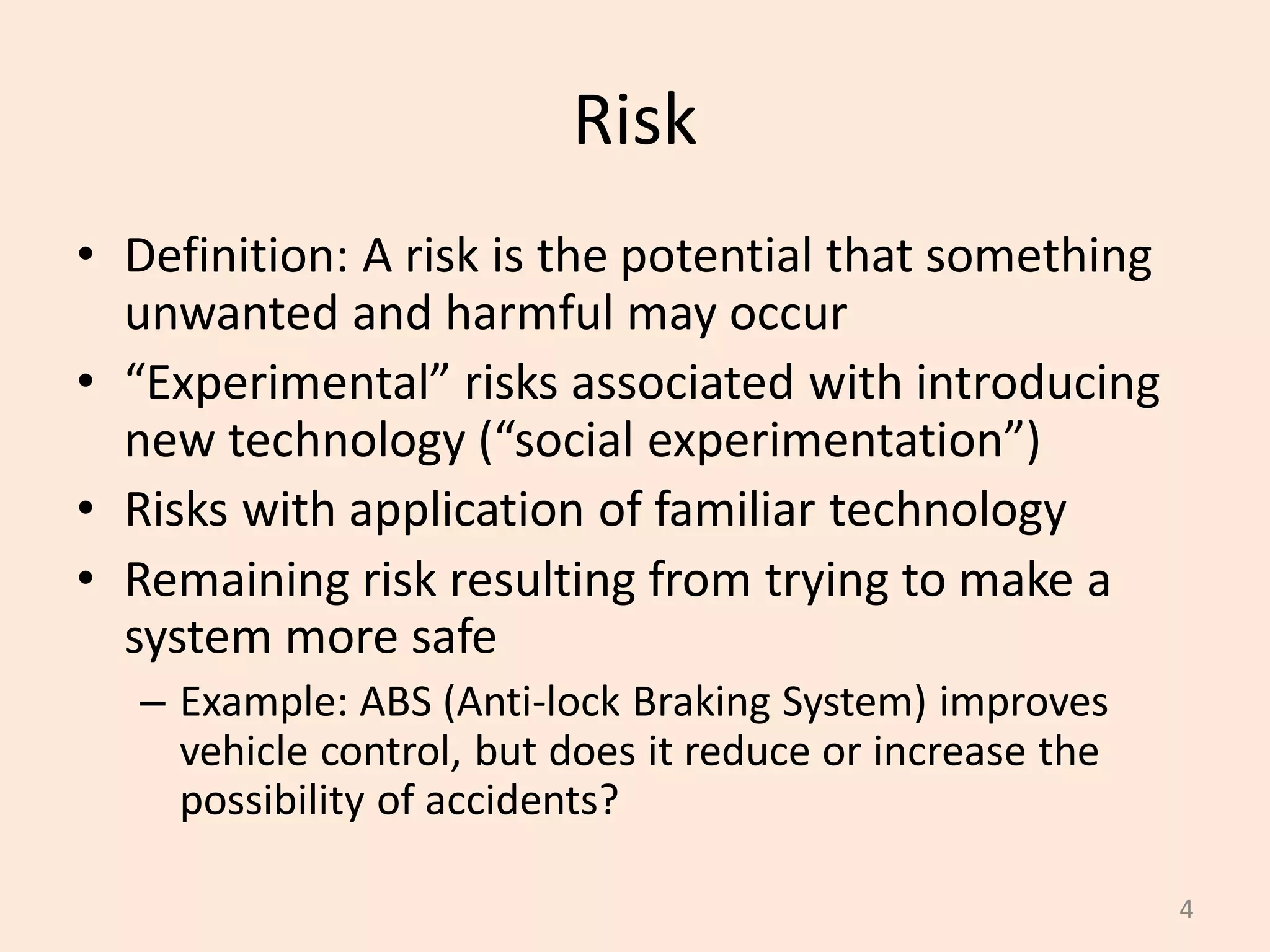 Risk

• Definition: A risk is the potential that something unwanted and harmful may occur
• “Experimental” risks associated with introducing new technology (“social experimentation”)
• Risks with application of familiar technology
• Remaining risk resulting from trying to make a system more safe
– Example: ABS (Anti-lock Braking System) improves vehicle control, but does it reduce or increase the possibility of accidents?

4